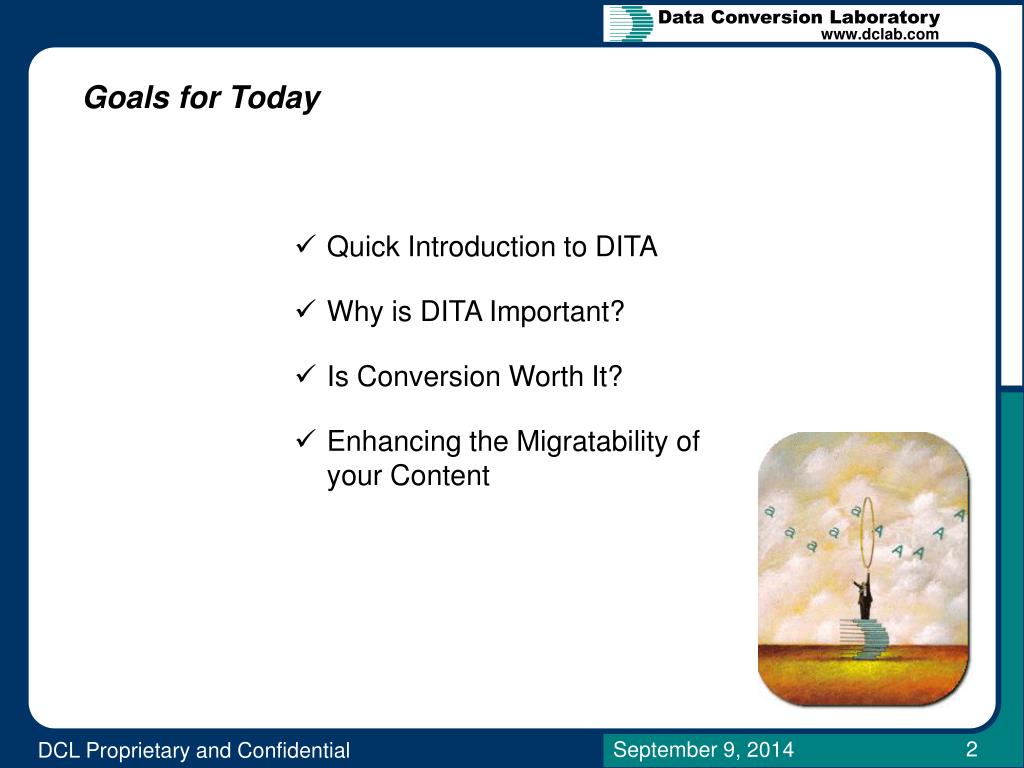 Data Conversion Laboratory
www.dclab.com

Goals for Today

✓ Quick Introduction to DITA

✓ Why is DITA Important?

✓ Is Conversion Worth It?

✓ Enhancing the Migratability of your Content

DCL Proprietary and Confidential

September 9, 2014

2